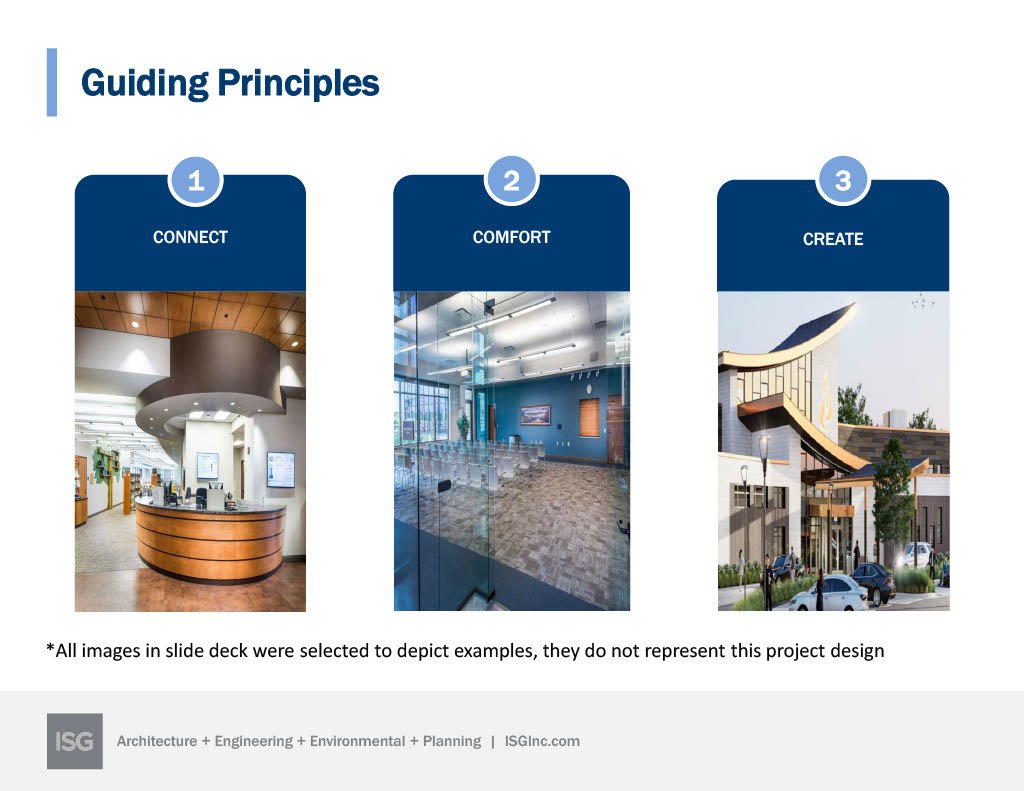 Guiding Principles

1

CONNECT

2

COMFORT

3

CREATE

*All images in slide deck were selected to depict examples, they do not represent this project design

ISG

Architecture + Engineering + Environmental + Planning | ISGInc.com